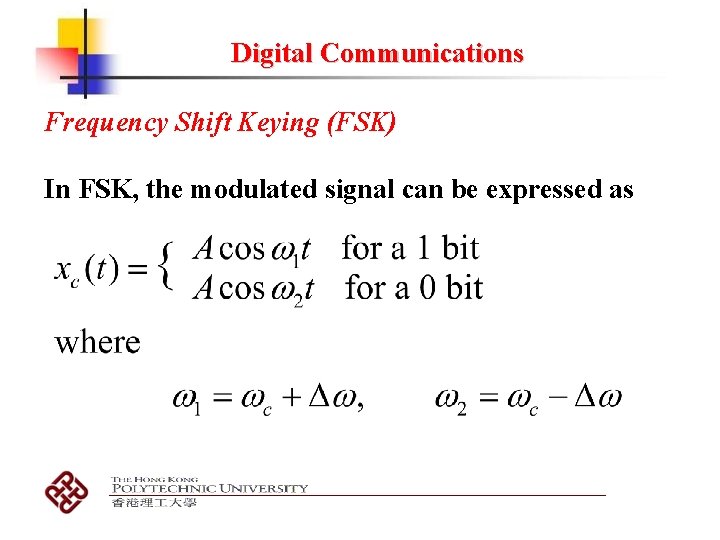 Digital Communications

Frequency Shift Keying (FSK)

In FSK, the modulated signal can be expressed as

$x_c(t) = \begin{cases} A\cos\omega_1 t & \text{for a 1 bit} \\ A\cos\omega_2 t & \text{for a 0 bit} \end{cases}$

where

$\omega_1 = \omega_c + \Delta\omega, \qquad \omega_2 = \omega_c - \Delta\omega$

THE HONG KONG
POLYTECHNIC UNIVERSITY
香港理工大學